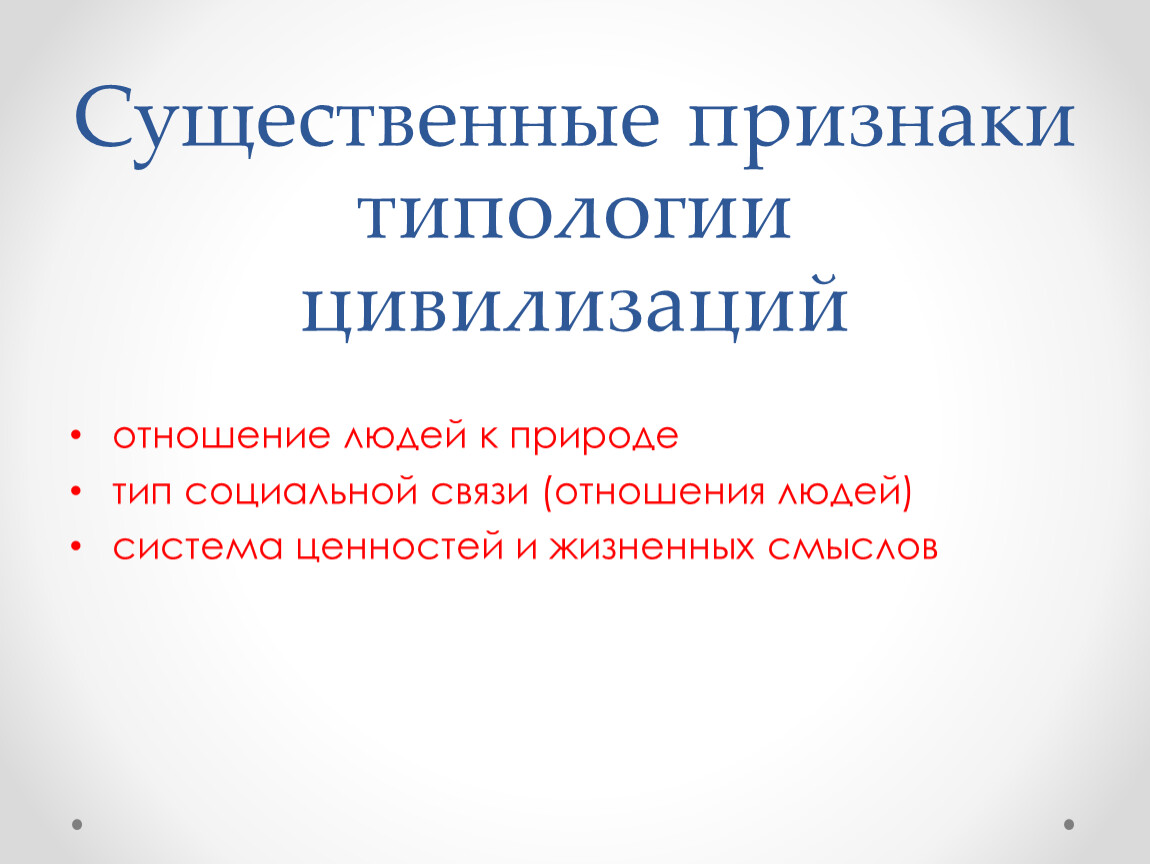 Существенные признаки типологии цивилизаций

• отношение людей к природе
• тип социальной связи (отношения людей)
• система ценностей и жизненных смыслов